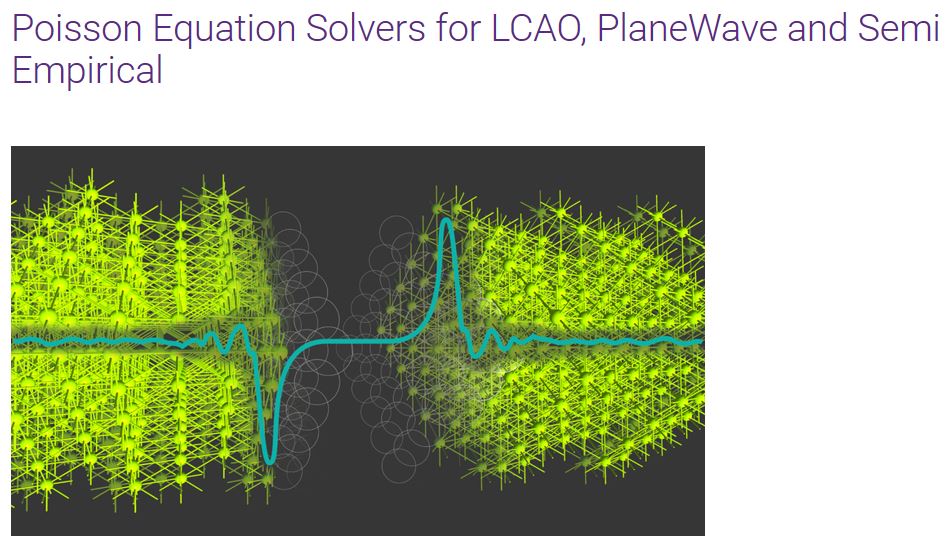 Poisson Equation Solvers for LCAO, PlaneWave and Semi Empirical